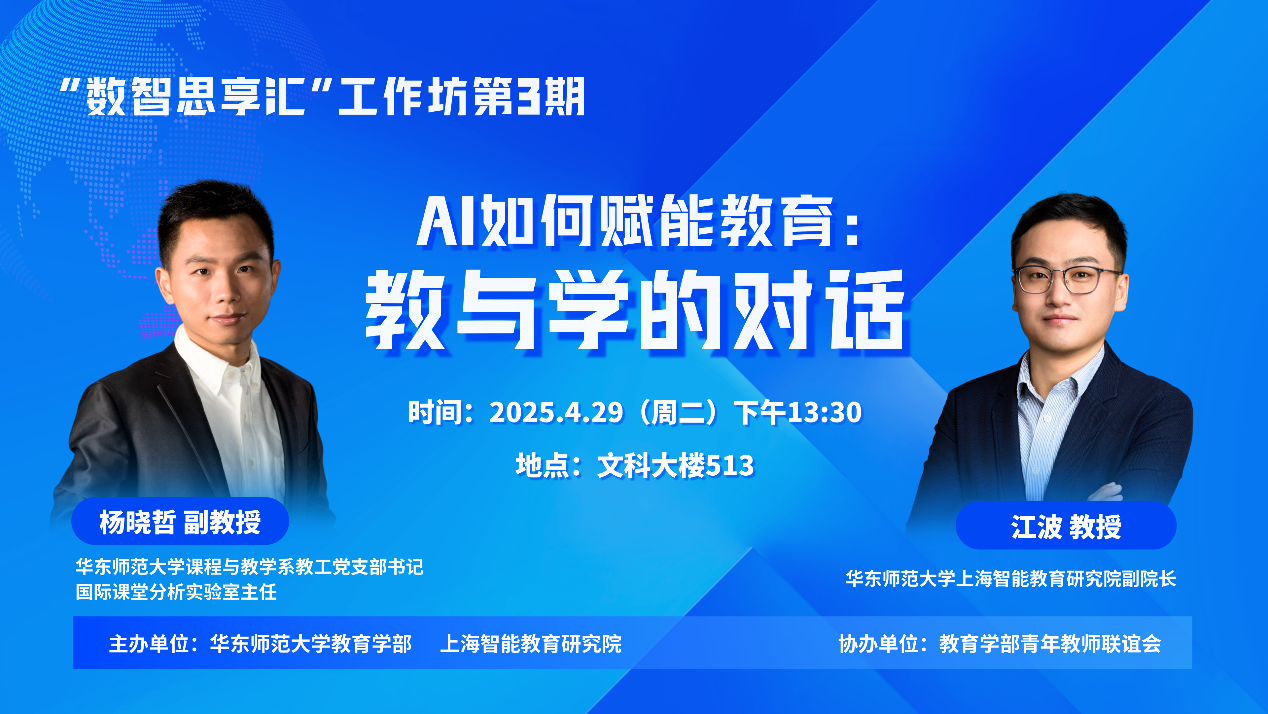 “数智思享汇”工作坊第3期

AI如何赋能教育：
教与学的对话

时间：2025.4.29（周二）下午13:30
地点：文科大楼513

杨晓哲 副教授
华东师范大学课程与教学系教工党支部书记
国际课堂分析实验室主任

江波 教授
华东师范大学上海智能教育研究院副院长

主办单位：华东师范大学教育学部 上海智能教育研究院
协办单位：教育学部青年教师联谊会